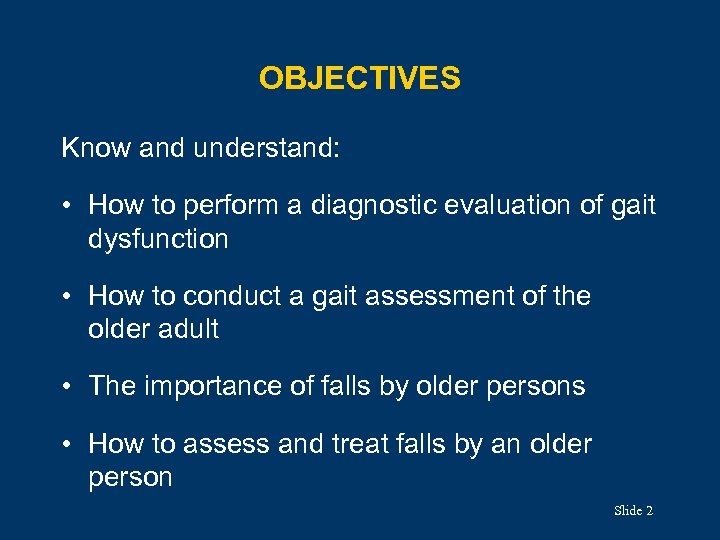 OBJECTIVES

Know and understand:

• How to perform a diagnostic evaluation of gait dysfunction

• How to conduct a gait assessment of the older adult

• The importance of falls by older persons

• How to assess and treat falls by an older person

Slide 2